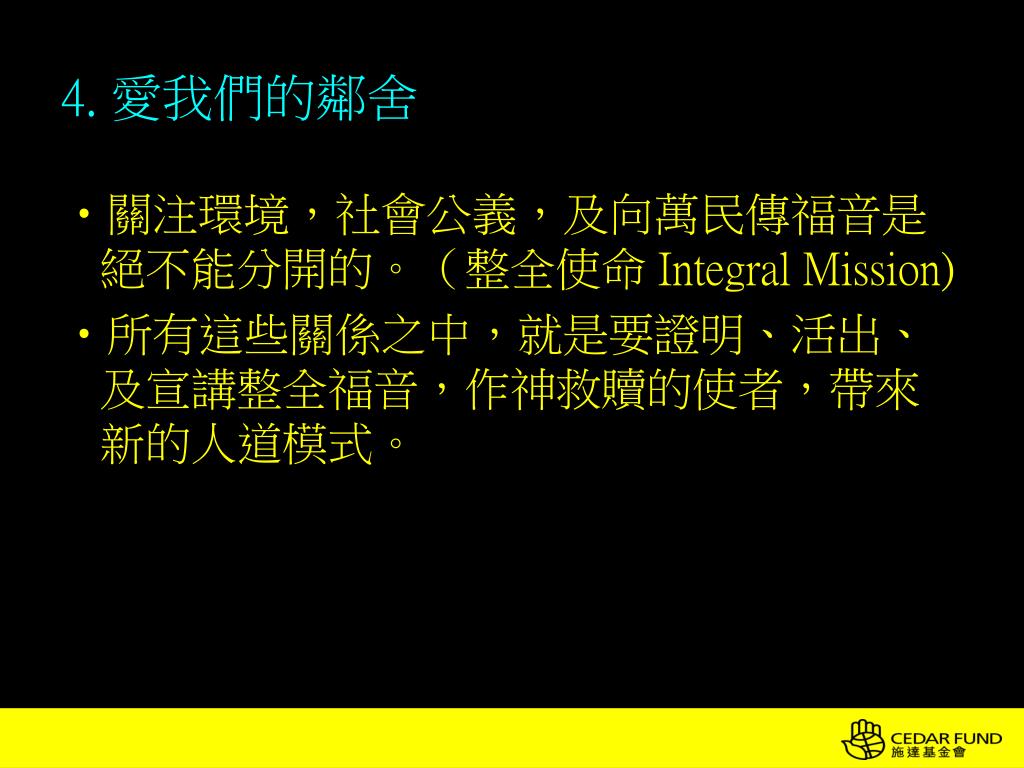 4. 愛我們的鄰舍

• 關注環境，社會公義，及向萬民傳福音是絕不能分開的。（整全使命 Integral Mission)

• 所有這些關係之中，就是要證明、活出、及宣講整全福音，作神救贖的使者，帶來新的人道模式。

CEDAR FUND
施達基金會